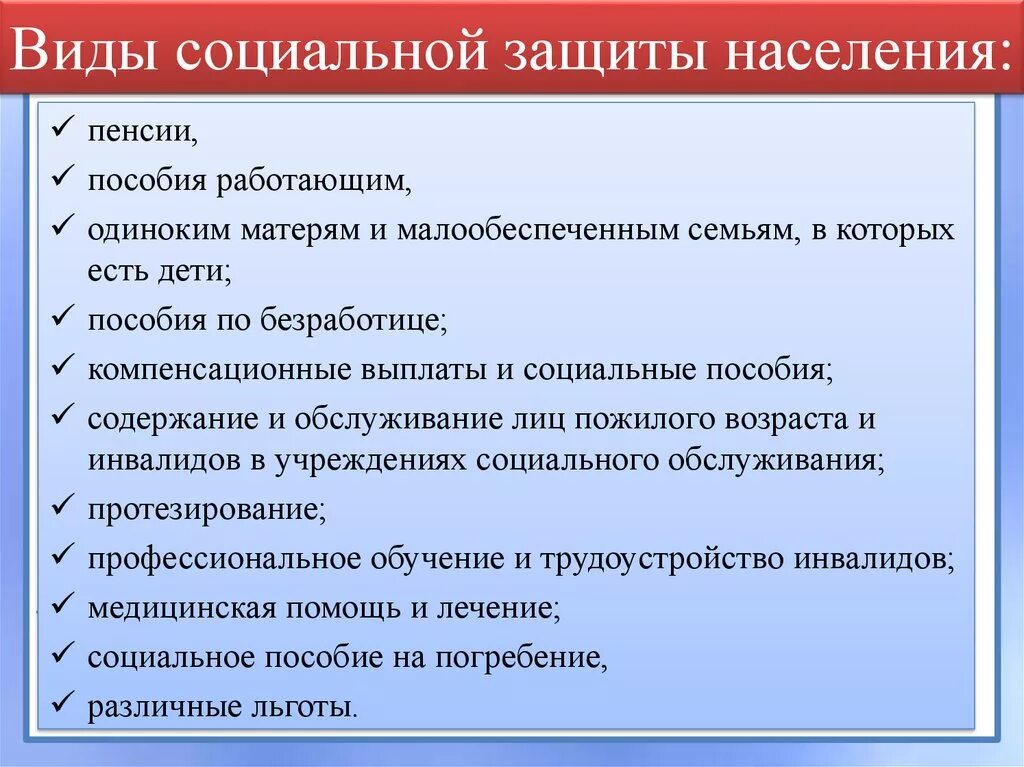 Виды социальной защиты населения:

✓ пенсии,
✓ пособия работающим,
✓ одиноким матерям и малообеспеченным семьям, в которых есть дети;
✓ пособия по безработице;
✓ компенсационные выплаты и социальные пособия;
✓ содержание и обслуживание лиц пожилого возраста и инвалидов в учреждениях социального обслуживания;
✓ протезирование;
✓ профессиональное обучение и трудоустройство инвалидов;
✓ медицинская помощь и лечение;
✓ социальное пособие на погребение,
✓ различные льготы.